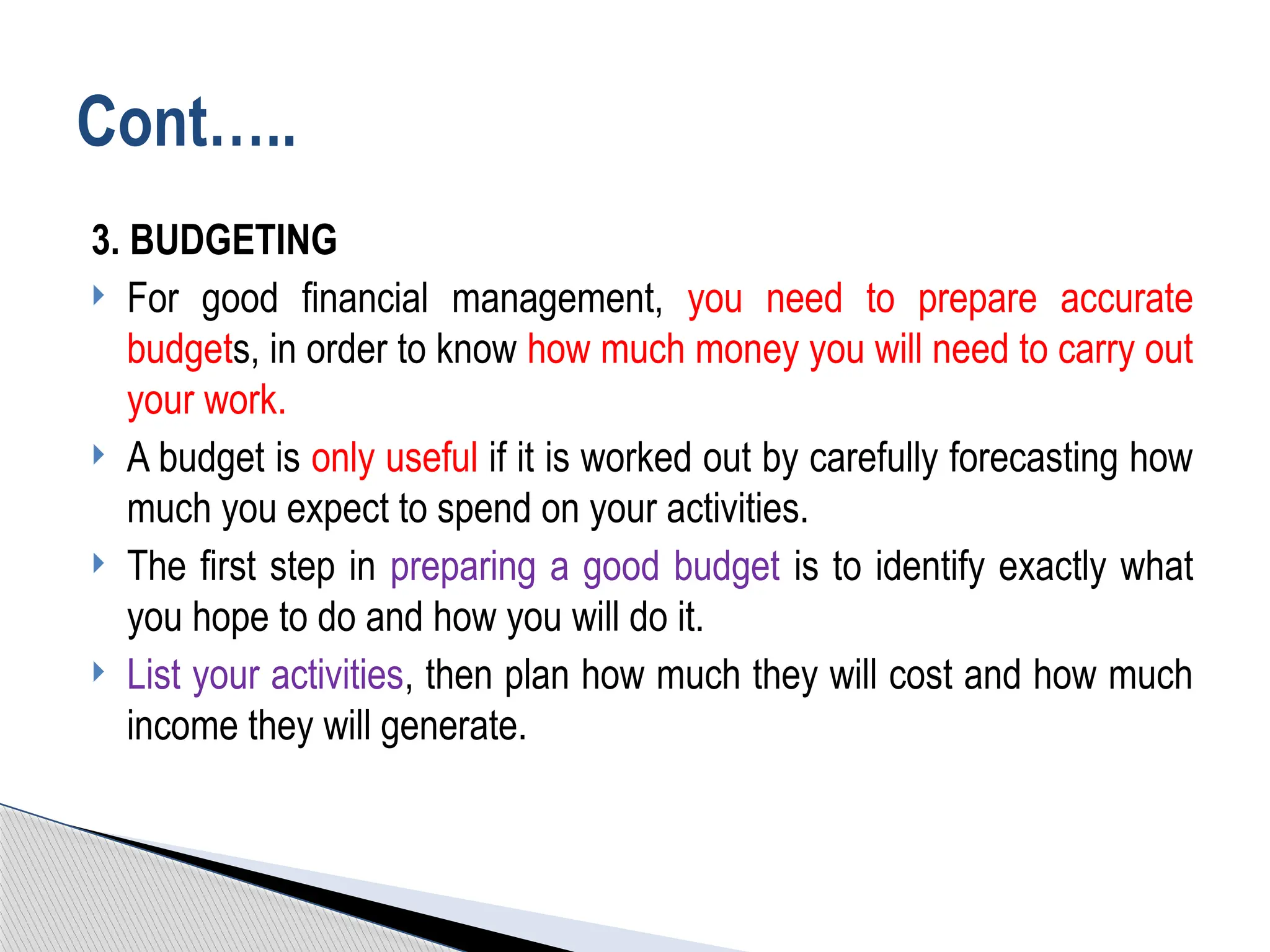 Cont…..

3. BUDGETING

For good financial management, you need to prepare accurate budgets, in order to know how much money you will need to carry out your work.

A budget is only useful if it is worked out by carefully forecasting how much you expect to spend on your activities.

The first step in preparing a good budget is to identify exactly what you hope to do and how you will do it.

List your activities, then plan how much they will cost and how much income they will generate.